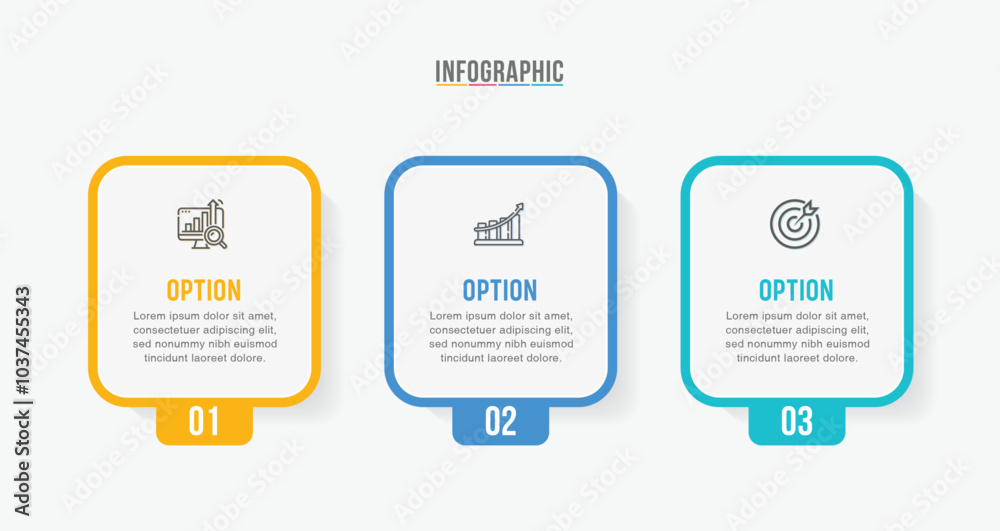 INFOGRAPHIC

OPTION
Lorem ipsum dolor sit amet, consectetuer adipiscing elit, sed nonummy nibh euismod tincidunt laoreet dolore.
01

OPTION
Lorem ipsum dolor sit amet, consectetuer adipiscing elit, sed nonummy nibh euismod tincidunt laoreet dolore.
02

OPTION
Lorem ipsum dolor sit amet, consectetuer adipiscing elit, sed nonummy nibh euismod tincidunt laoreet dolore.
03

Adobe Stock | #1037455343